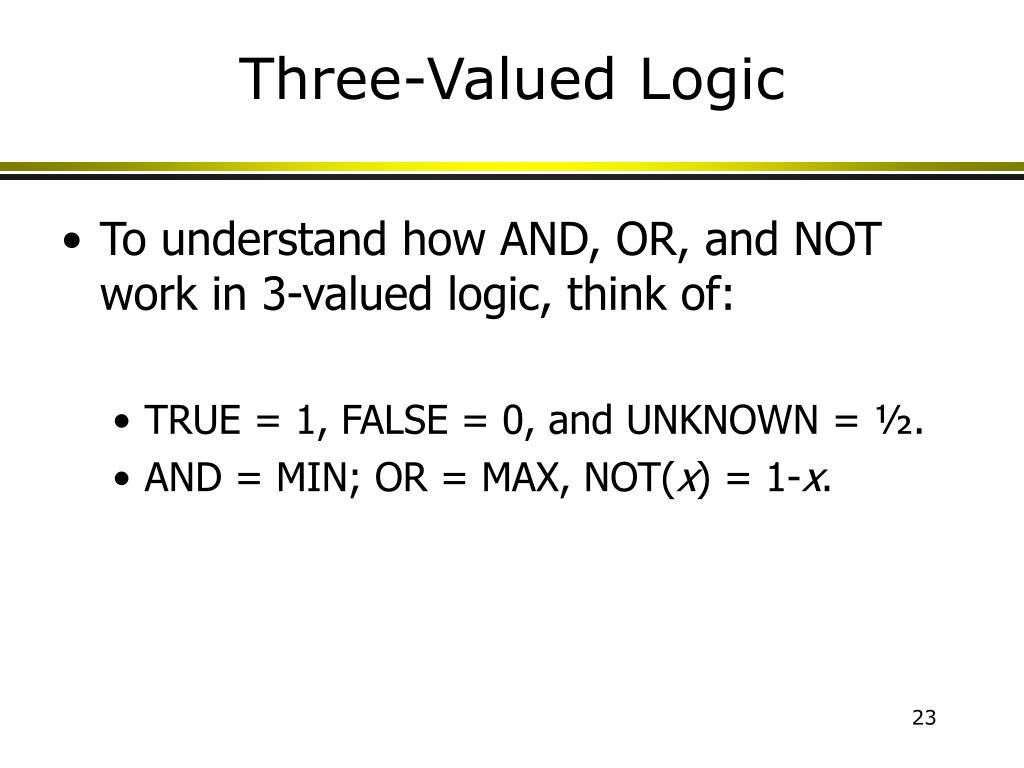 Three-Valued Logic

• To understand how AND, OR, and NOT work in 3-valued logic, think of:

• TRUE = 1, FALSE = 0, and UNKNOWN = ½.
• AND = MIN; OR = MAX, NOT($x$) = 1-$x$.

23